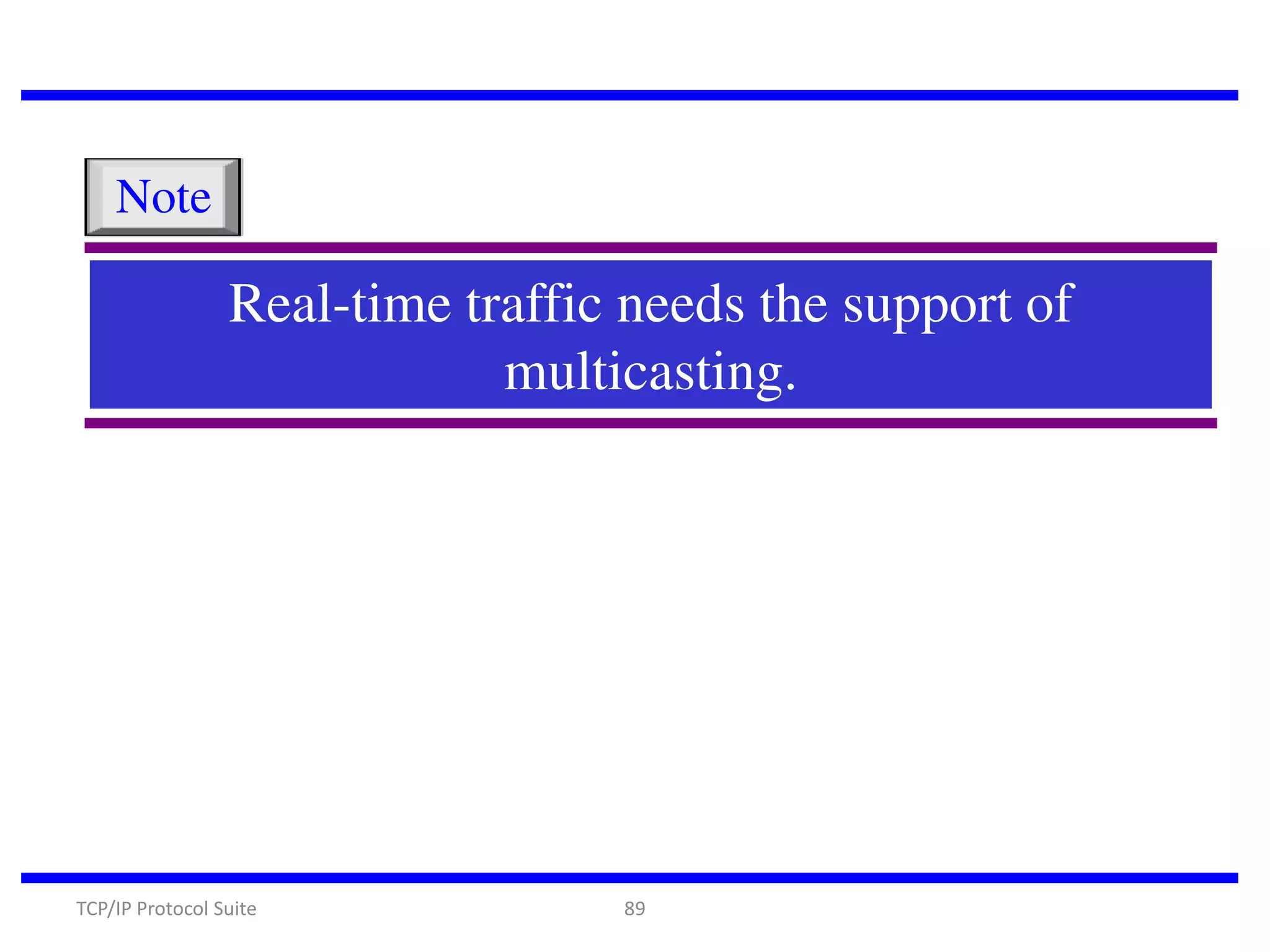 Note

Real-time traffic needs the support of multicasting.

TCP/IP Protocol Suite

89